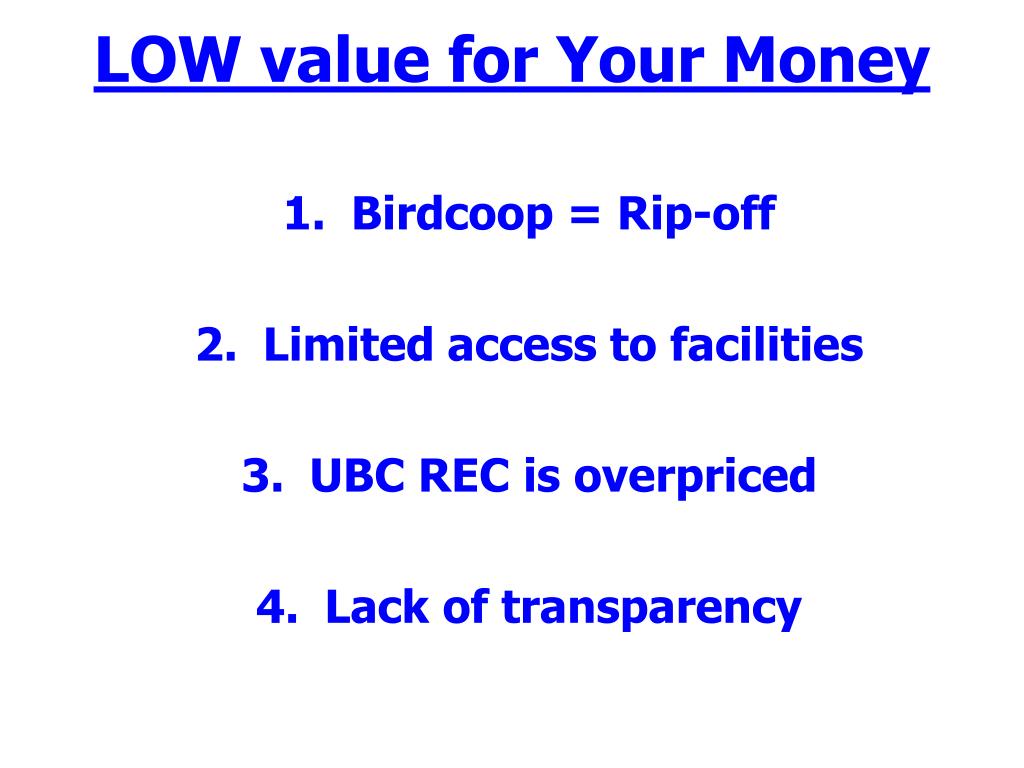 LOW value for Your Money

1. Birdcoop = Rip-off

2. Limited access to facilities

3. UBC REC is overpriced

4. Lack of transparency